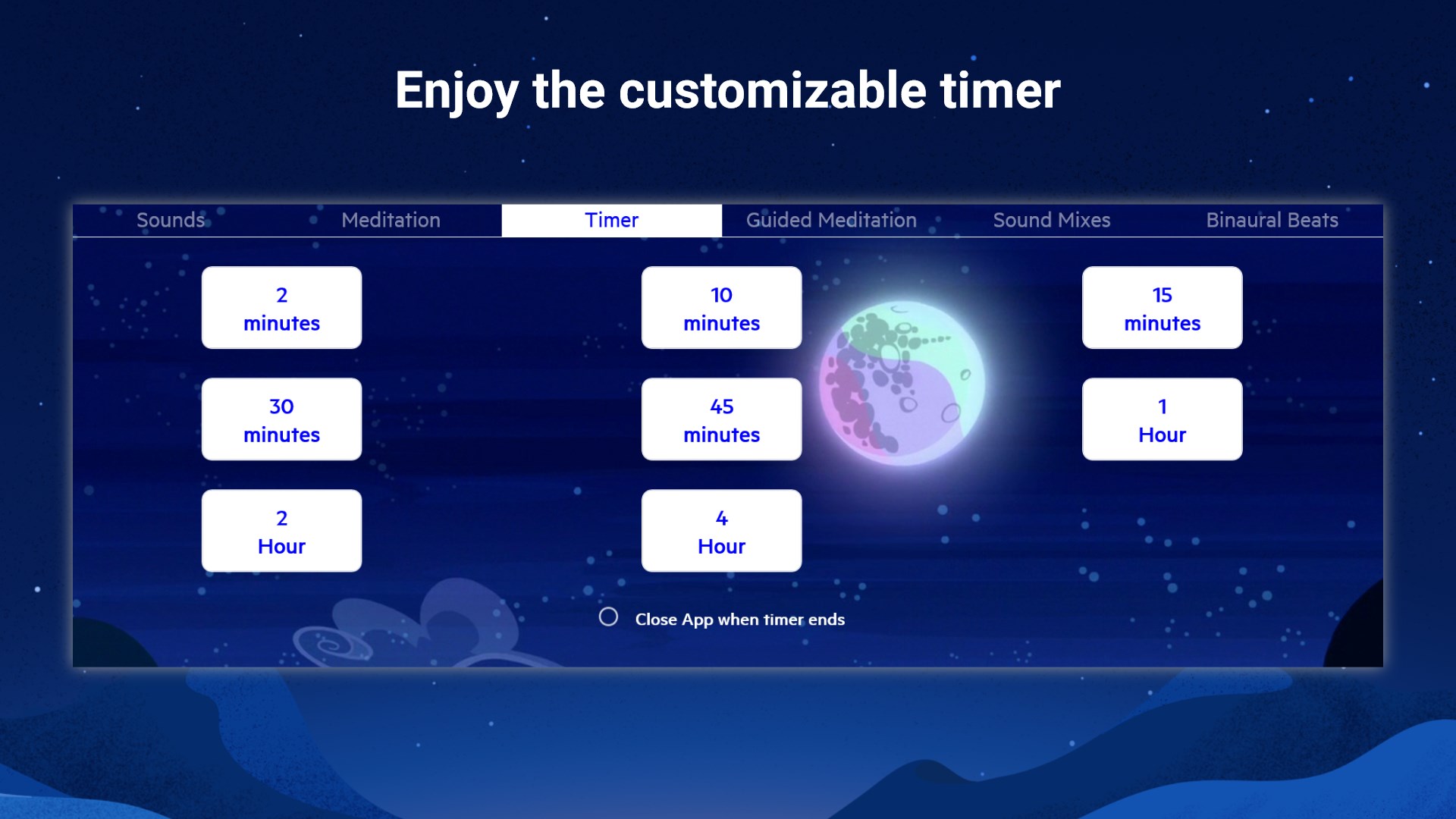 Enjoy the customizable timer

Sounds Meditation Timer Guided Meditation Sound Mixes Binaural Beats

2
minutes

10
minutes

15
minutes

30
minutes

45
minutes

1
Hour

2
Hour

4
Hour

Close App when timer ends